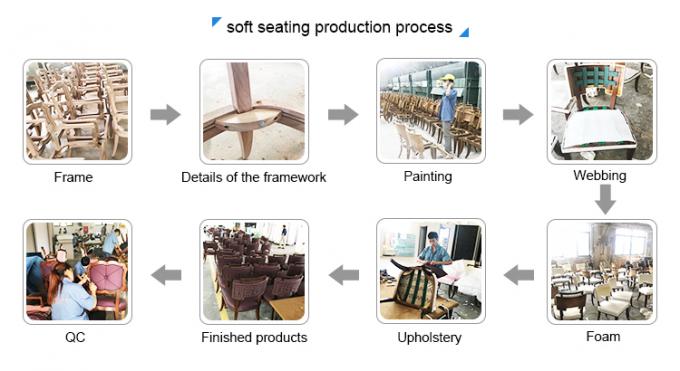 soft seating production process

Frame

Details of the framework

Painting

Webbing

Foam

Upholstery

Finished products

QC